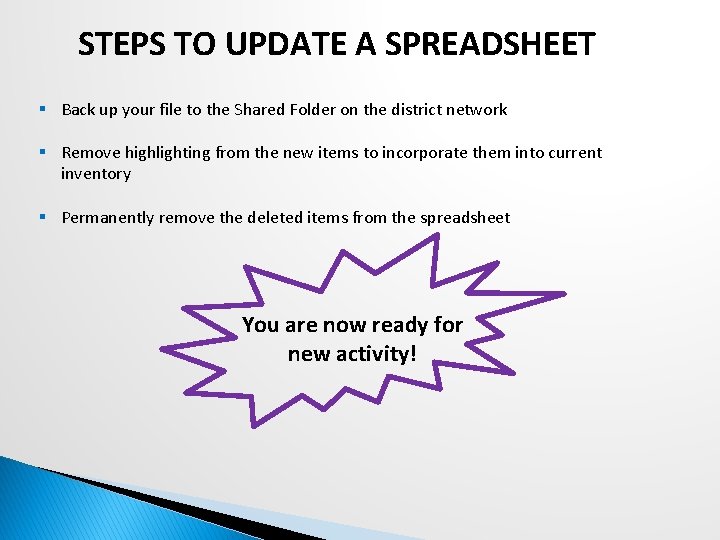 STEPS TO UPDATE A SPREADSHEET

▪ Back up your file to the Shared Folder on the district network

▪ Remove highlighting from the new items to incorporate them into current inventory

▪ Permanently remove the deleted items from the spreadsheet

You are now ready for new activity!